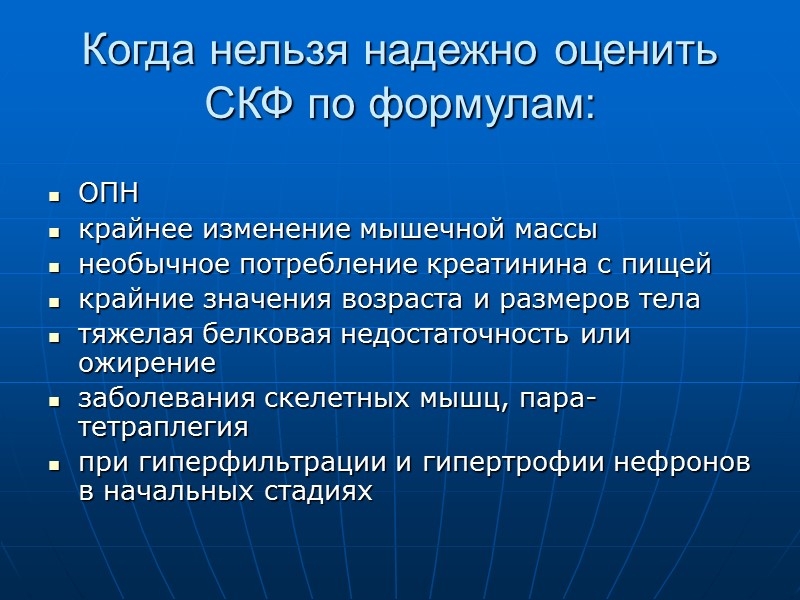 Когда нельзя надежно оценить СКФ по формулам:

- ОПН
- крайнее изменение мышечной массы
- необычное потребление креатинина с пищей
- крайние значения возраста и размеров тела
- тяжелая белковая недостаточность или ожирение
- заболевания скелетных мышц, пара-тетраплегия
- при гиперфильтрации и гипертрофии нефронов в начальных стадиях